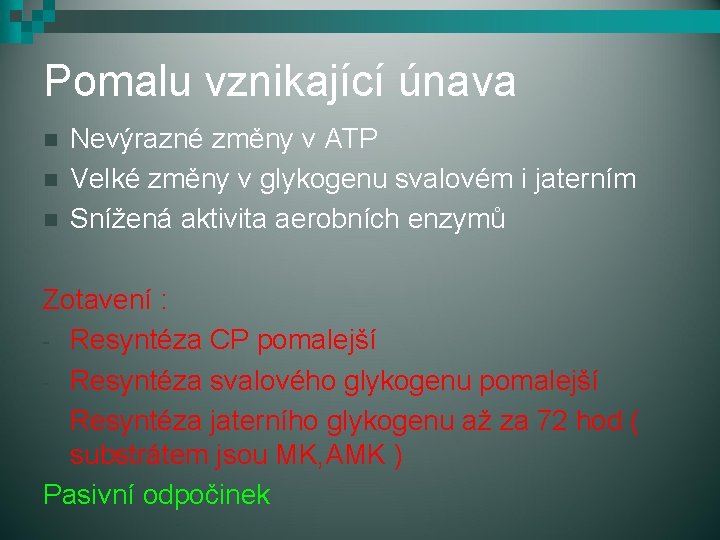 Pomalu vznikající únava

- Nevýrazné změny v ATP
- Velké změny v glykogenu svalovém i jaterním
- Snížená aktivita aerobních enzymů

Zotavení :

- Resyntéza CP pomalejší
- Resyntéza svalového glykogenu pomalejší
- Resyntéza jaterního glykogenu až za 72 hod ( substrátem jsou MK,AMK )

Pasivní odpočinek